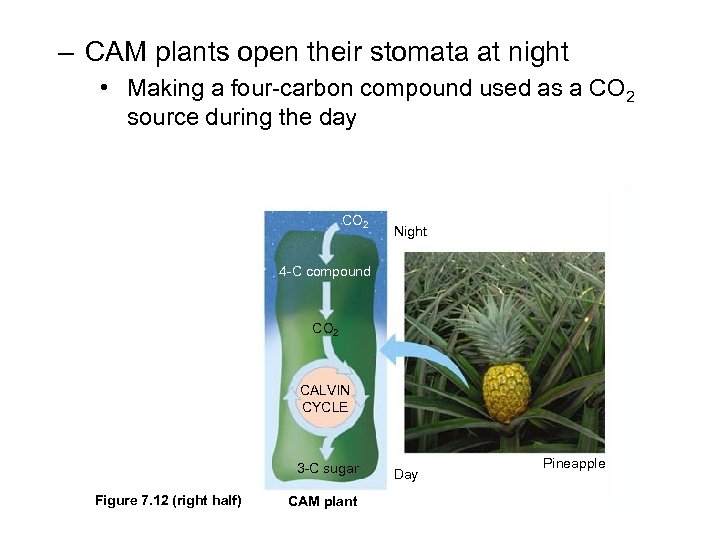 – CAM plants open their stomata at night

• Making a four-carbon compound used as a $CO_2$ source during the day

$CO_2$

Night

4-C compound

$CO_2$

CALVIN CYCLE

3-C sugar

Day

Pineapple

Figure 7.12 (right half)

CAM plant